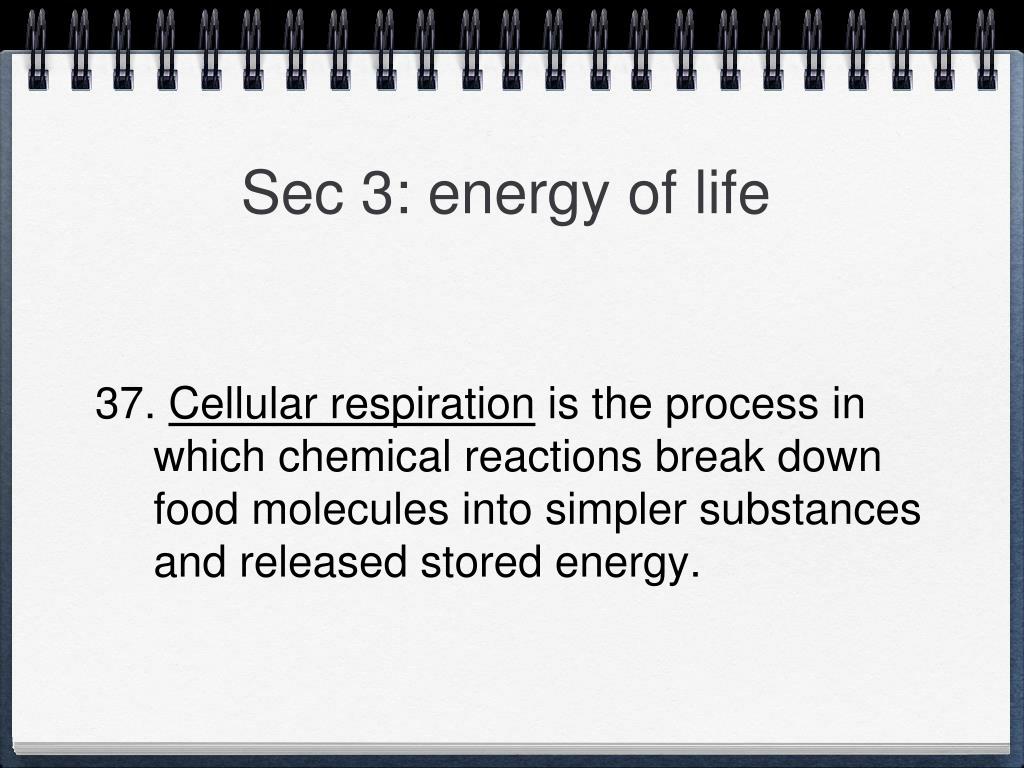 Sec 3: energy of life

37. Cellular respiration is the process in which chemical reactions break down food molecules into simpler substances and released stored energy.